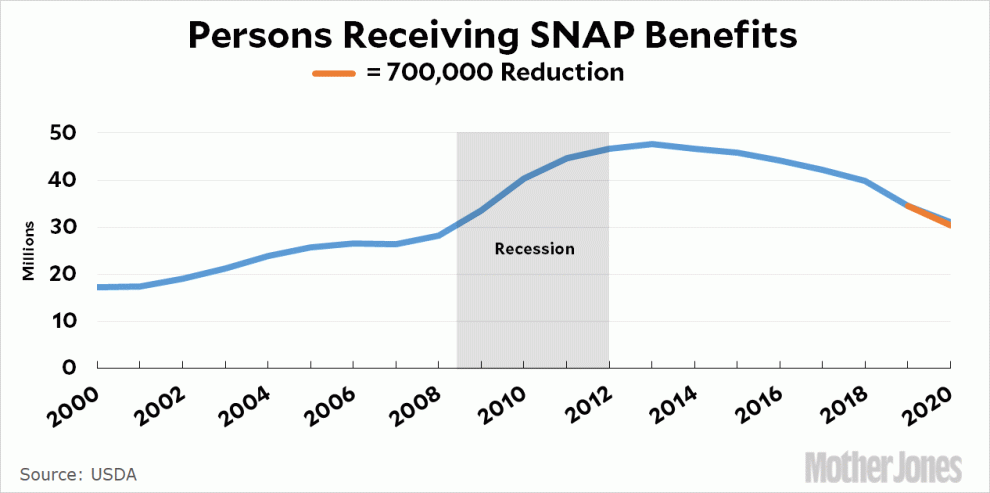 Persons Receiving SNAP Benefits

= 700,000 Reduction

Millions

50
40
30
20
10
0

Recession

2000
2002
2004
2006
2008
2010
2012
2014
2016
2018
2020

Source: USDA

Mother Jones